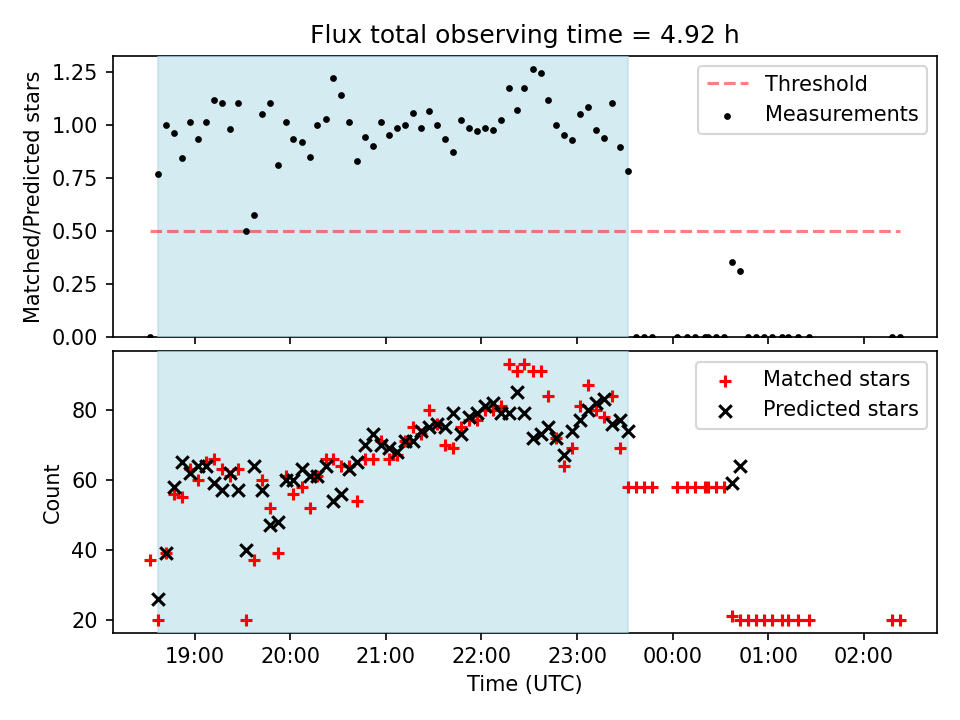 Flux total observing time = 4.92 h

Matched/Predicted stars

1.25
1.00
0.75
0.50
0.25
0.00

Threshold
Measurements

Count

80
60
40
20

Matched stars
Predicted stars

19:00 20:00 21:00 22:00 23:00 00:00 01:00 02:00

Time (UTC)